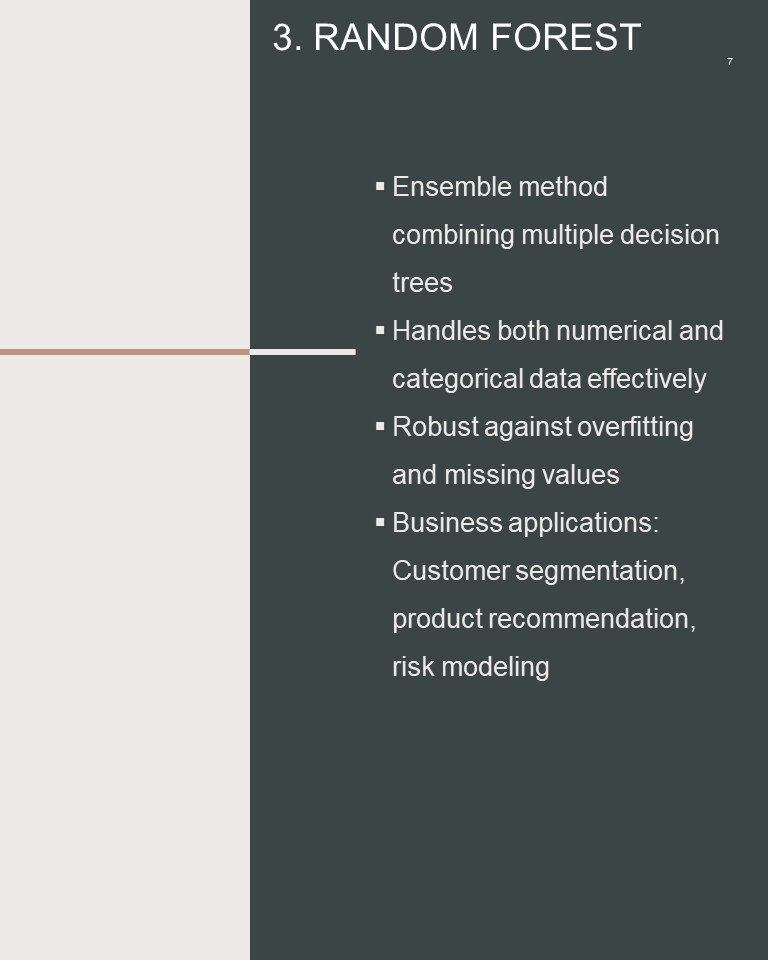 3. RANDOM FOREST

7

▪ Ensemble method combining multiple decision trees
▪ Handles both numerical and categorical data effectively
▪ Robust against overfitting and missing values
▪ Business applications: Customer segmentation, product recommendation, risk modeling